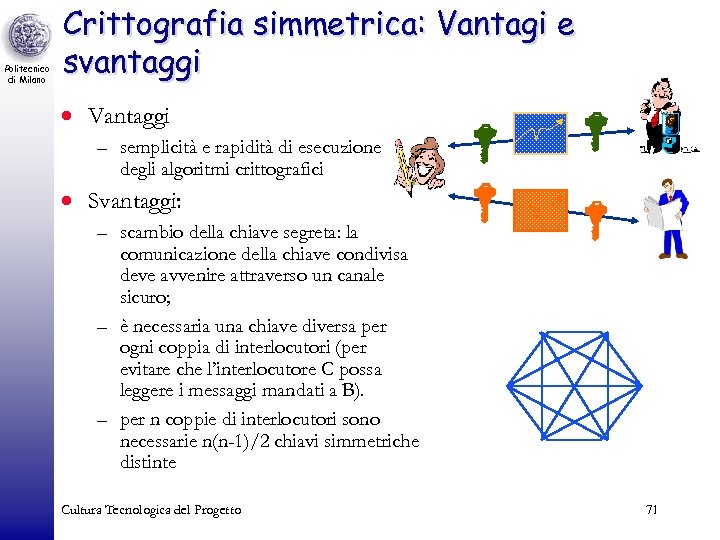 Politecnico di Milano

Crittografia simmetrica: Vantagi e svantaggi

• Vantaggi
– semplicità e rapidità di esecuzione degli algoritmi crittografici

• Svantaggi:
– scambio della chiave segreta: la comunicazione della chiave condivisa deve avvenire attraverso un canale sicuro;
– è necessaria una chiave diversa per ogni coppia di interlocutori (per evitare che l'interlocutore C possa leggere i messaggi mandati a B).
– per n coppie di interlocutori sono necessarie n(n-1)/2 chiavi simmetriche distinte

Cultura Tecnologica del Progetto

71